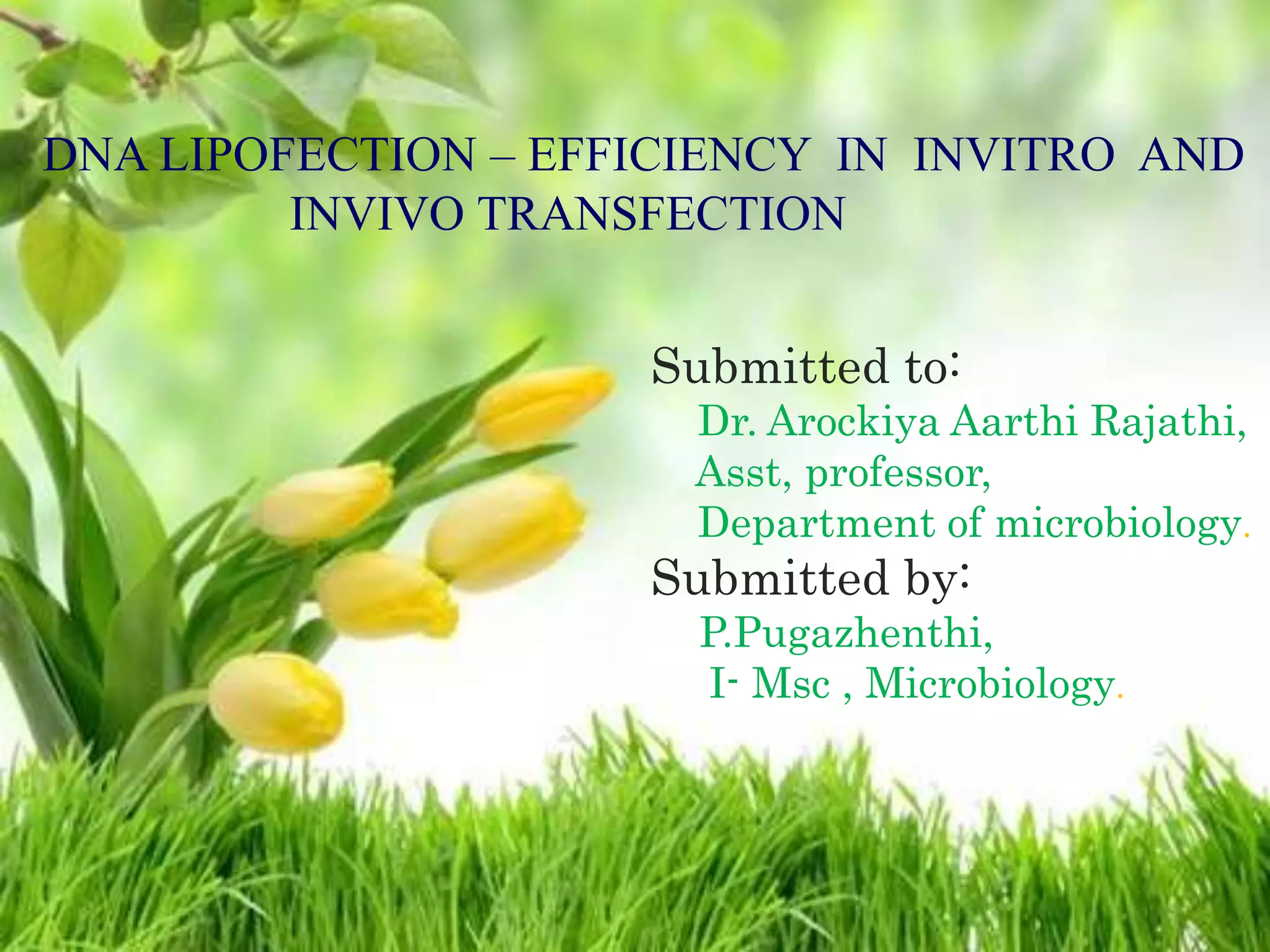 DNA LIPOFECTION – EFFICIENCY IN INVITRO AND INVIVO TRANSFECTION

Submitted to:
Dr. Arockiya Aarthi Rajathi,
Asst, professor,
Department of microbiology.
Submitted by:
P.Pugazhenthi,
I- Msc , Microbiology.